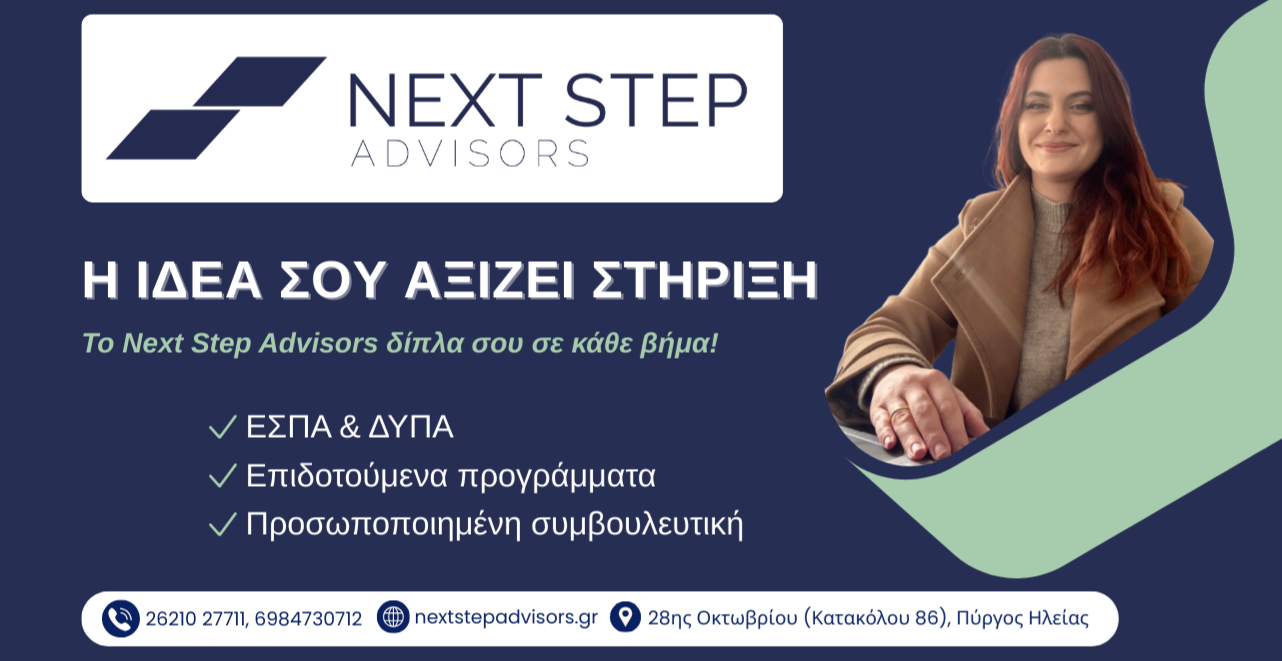 NEXT STEP
ADVISORS

Η ΙΔΕΑ ΣΟΥ ΑΞΙΖΕΙ ΣΤΗΡΙΞΗ

Το Next Step Advisors δίπλα σου σε κάθε βήμα!

✓ ΕΣΠΑ & ΔΥΠΑ
✓ Επιδοτούμενα προγράμματα
✓ Προσωποποιημένη συμβουλευτική

26210 27711, 6984730712
nextstepadvisors.gr
28ης Οκτωβρίου (Κατακόλου 86), Πύργος Ηλείας